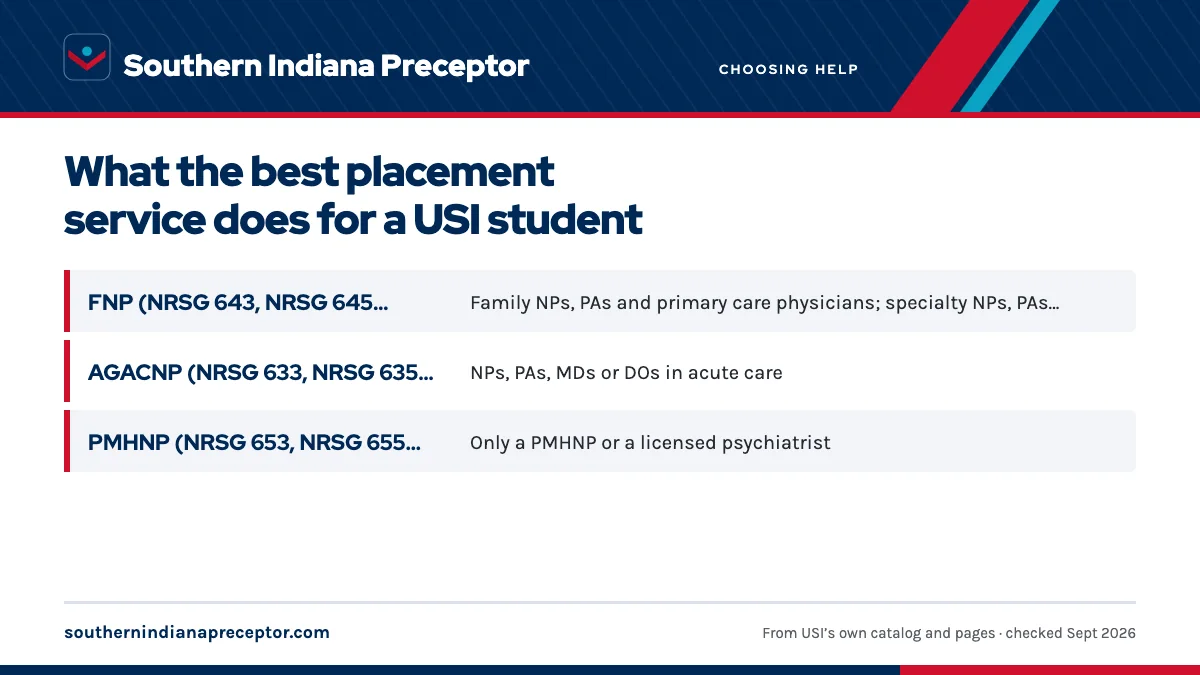 Southern Indiana Preceptor

CHOOSING HELP

What the best placement service does for a USI student

| FNP (NRSG 643, NRSG 645... | Family NPs, PAs and primary care physicians; specialty NPs, PAs... |
|---|---|
| AGACNP (NRSG 633, NRSG 635... | NPs, PAs, MDs or DOs in acute care |
| PMHNP (NRSG 653, NRSG 655... | Only a PMHNP or a licensed psychiatrist |

southernindianapreceptor.com

From USI's own catalog and pages · checked Sept 2026